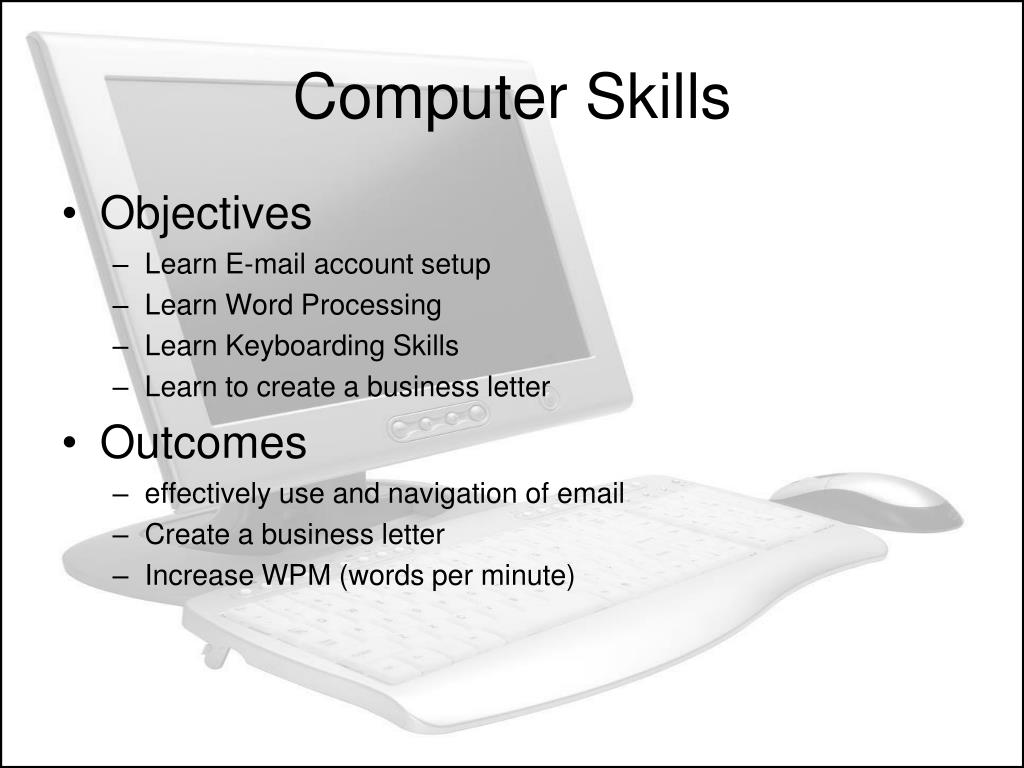 Computer Skills

• Objectives
– Learn E-mail account setup
– Learn Word Processing
– Learn Keyboarding Skills
– Learn to create a business letter

• Outcomes
– effectively use and navigation of email
– Create a business letter
– Increase WPM (words per minute)